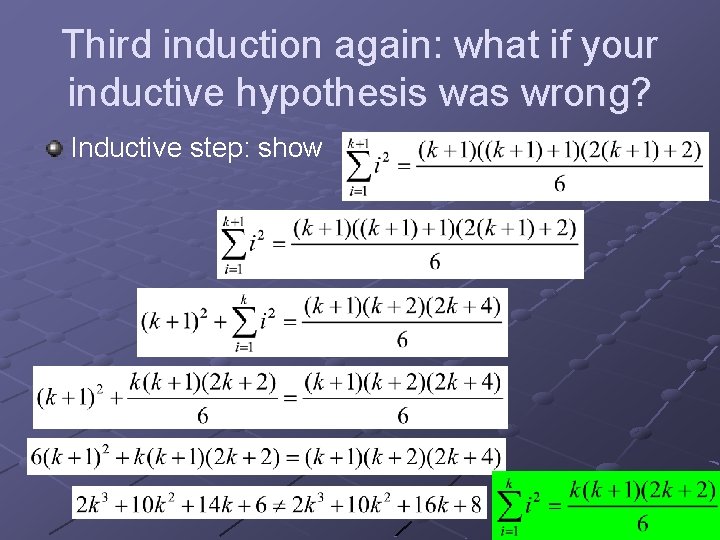 Third induction again: what if your inductive hypothesis was wrong?

Inductive step: show $\sum_{i=1}^{k+1} i^2 = \frac{(k+1)((k+1)+1)(2(k+1)+2)}{6}$

$\sum_{i=1}^{k+1} i^2 = \frac{(k+1)((k+1)+1)(2(k+1)+2)}{6}$

$(k+1)^2 + \sum_{i=1}^{k} i^2 = \frac{(k+1)(k+2)(2k+4)}{6}$

$(k+1)^2 + \frac{k(k+1)(2k+2)}{6} = \frac{(k+1)(k+2)(2k+4)}{6}$

$6(k+1)^2 + k(k+1)(2k+2) = (k+1)(k+2)(2k+4)$

$2k^3 + 10k^2 + 14k + 6 \neq 2k^3 + 10k^2 + 16k + 8$

$\sum_{i=1}^{k} i^2 = \frac{k(k+1)(2k+2)}{6}$